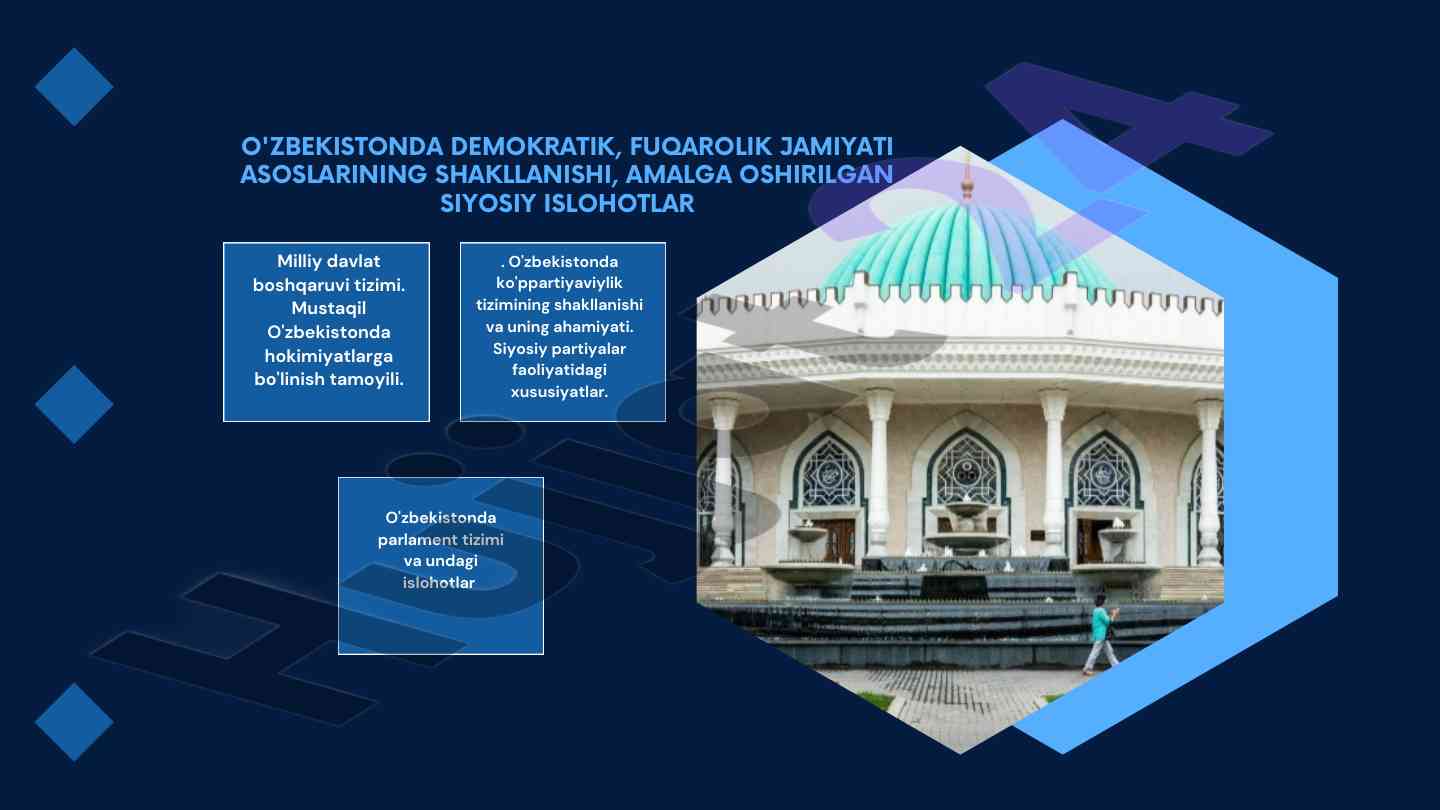 O'ZBEKISTONDA DEMOKRATIK, FUQAROLIK JAMIYATI ASOSLARINING SHAKLLANISHI, AMALGA OSHIRILGAN SIYOSIY ISLOHOTLAR

Milliy davlat boshqaruvi tizimi. Mustaqil O'zbekistonda hokimiyatlarga bo'linish tamoyili.

. O'zbekistonda ko'ppartiyaviylik tizimining shakllanishi va uning ahamiyati. Siyosiy partiyalar faoliyatidagi xususiyatlar.

O'zbekistonda parlament tizimi va undagi islohotlar